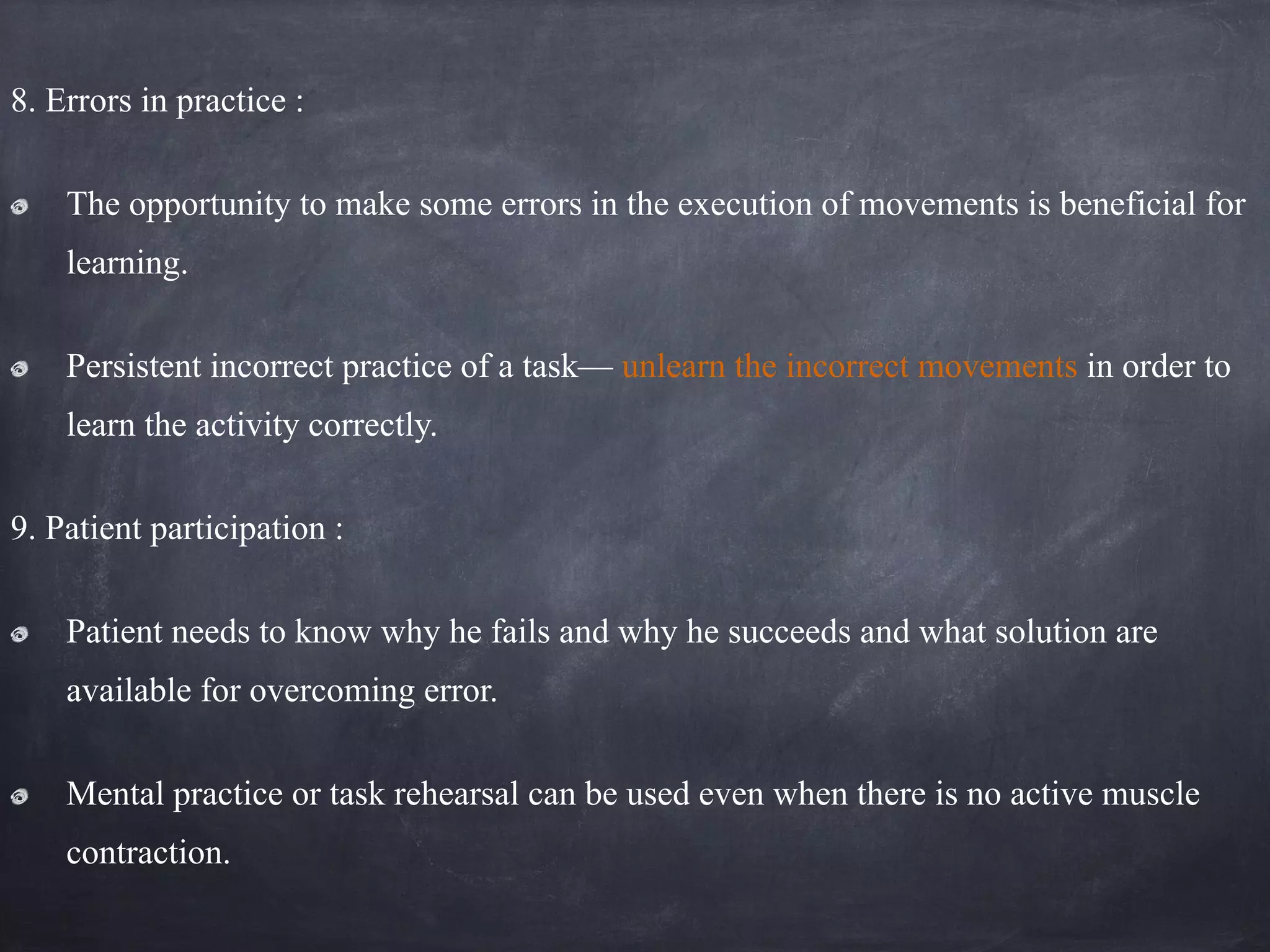 8. Errors in practice :

The opportunity to make some errors in the execution of movements is beneficial for learning.

Persistent incorrect practice of a task— unlearn the incorrect movements in order to learn the activity correctly.

9. Patient participation :

Patient needs to know why he fails and why he succeeds and what solution are available for overcoming error.

Mental practice or task rehearsal can be used even when there is no active muscle contraction.